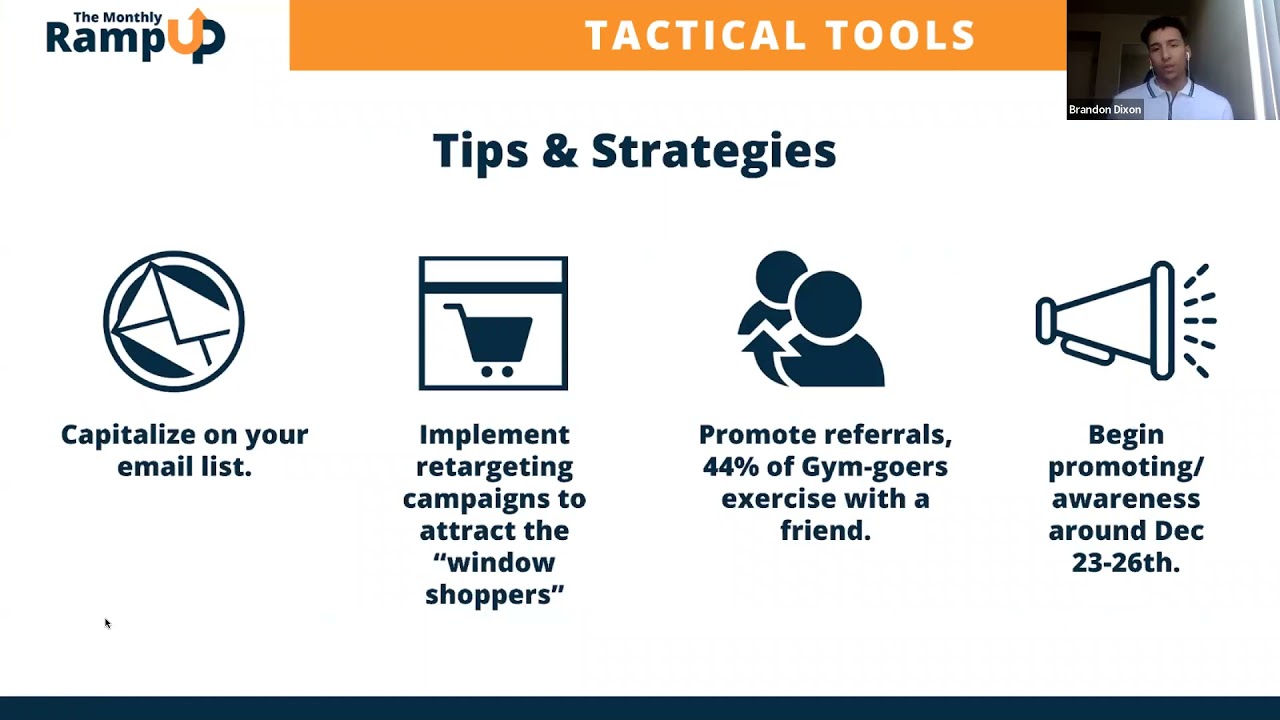 The Monthly RampUp

TACTICAL TOOLS

Brandon Dixon

Tips & Strategies

Capitalize on your email list.

Implement retargeting campaigns to attract the “window shoppers”

Promote referrals, 44% of Gym-goers exercise with a friend.

Begin promoting/ awareness around Dec 23-26th.